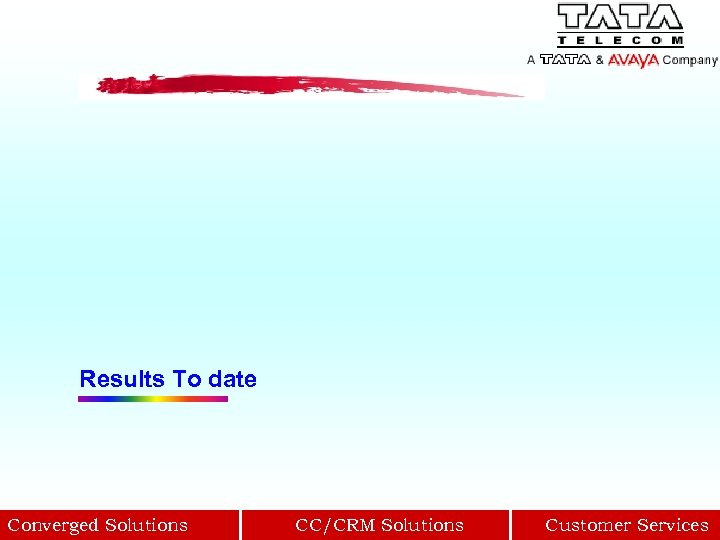 TATA
TELECOM
A TATA & AVAYA Company

Results To date

Converged Solutions
CC/CRM Solutions
Customer Services